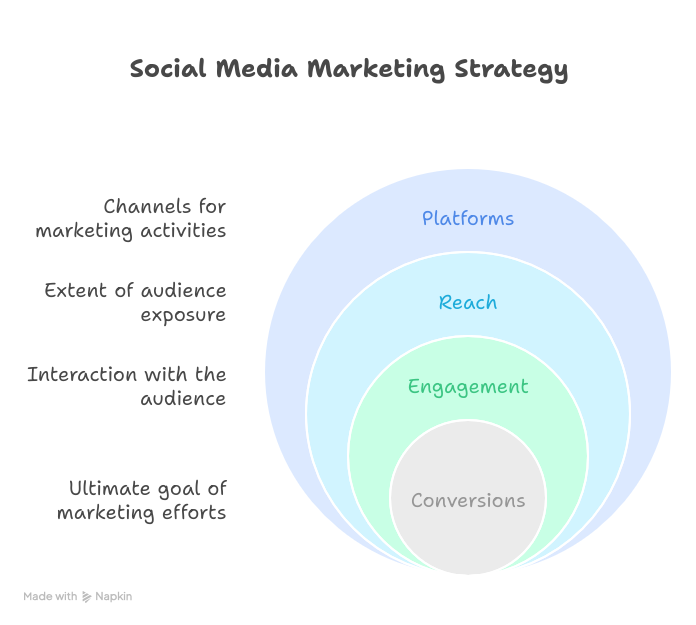 Social Media Marketing Strategy

Channels for marketing activities

Platforms

Extent of audience exposure

Reach

Interaction with the audience

Engagement

Ultimate goal of marketing efforts

Conversions

Made with Napkin